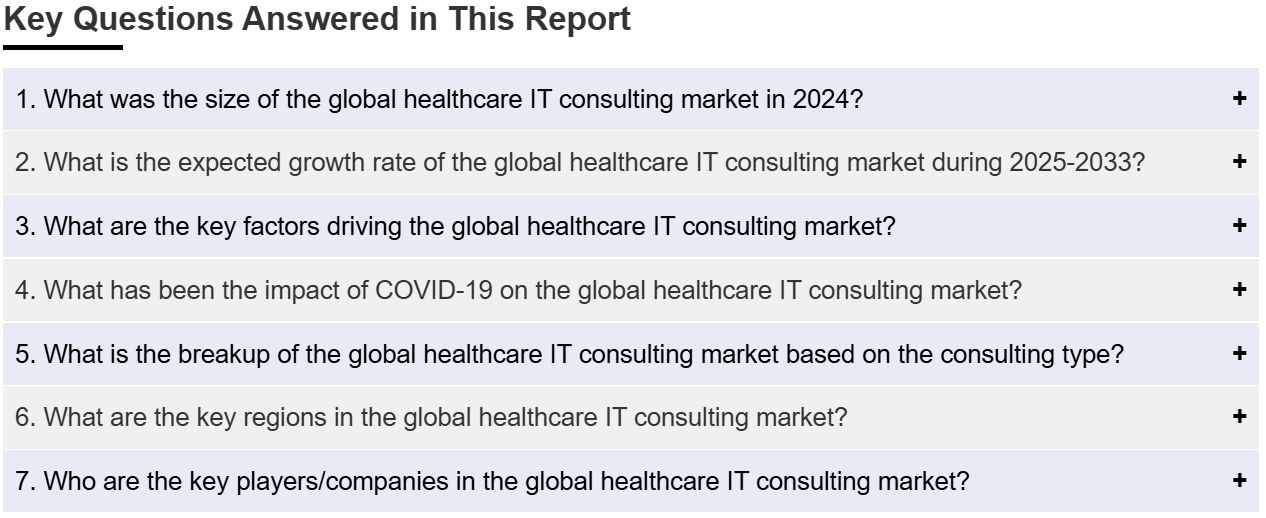 Key Questions Answered in This Report

1. What was the size of the global healthcare IT consulting market in 2024? +

2. What is the expected growth rate of the global healthcare IT consulting market during 2025-2033? +

3. What are the key factors driving the global healthcare IT consulting market? +

4. What has been the impact of COVID-19 on the global healthcare IT consulting market? +

5. What is the breakup of the global healthcare IT consulting market based on the consulting type? +

6. What are the key regions in the global healthcare IT consulting market? +

7. Who are the key players/companies in the global healthcare IT consulting market? +